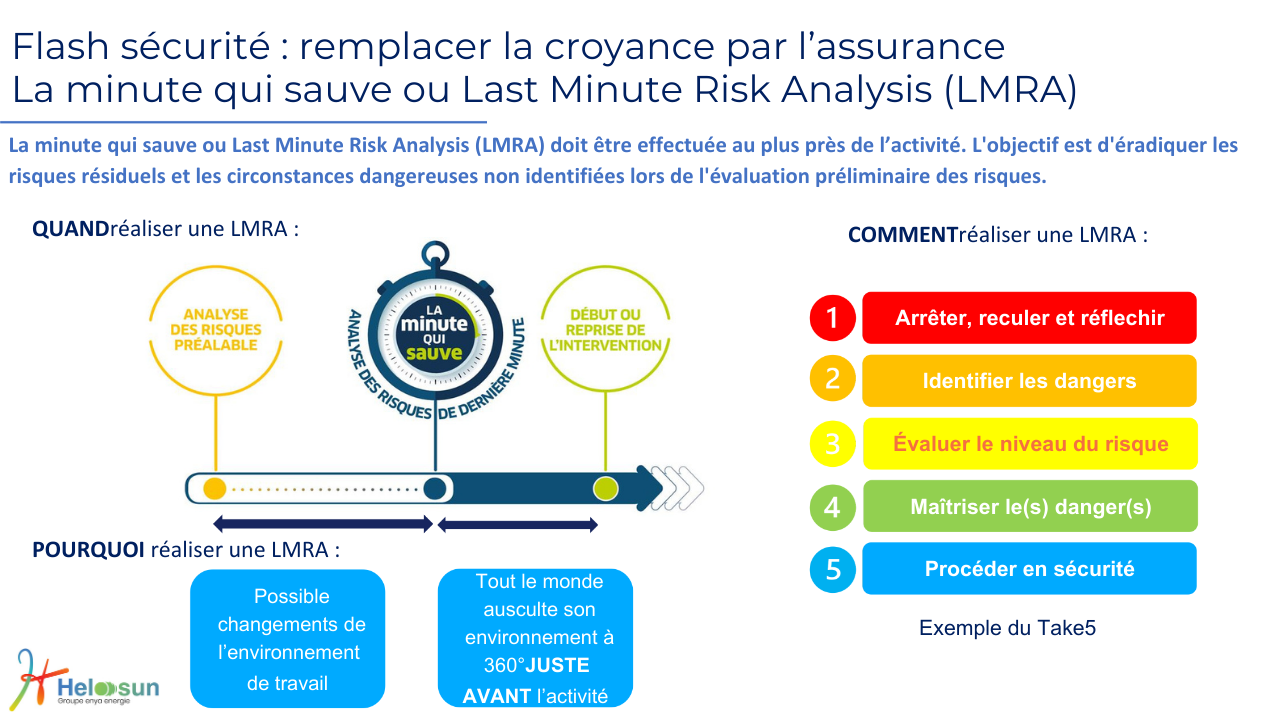 Flash sécurité : remplacer la croyance par l'assurance
La minute qui sauve ou Last Minute Risk Analysis (LMRA)

La minute qui sauve ou Last Minute Risk Analysis (LMRA) doit être effectuée au plus près de l'activité. L'objectif est d'éradiquer les risques résiduels et les circonstances dangereuses non identifiées lors de l'évaluation préliminaire des risques.

QUANDréaliser une LMRA :

ANALYSE DES RISQUES PRÉALABLE

LA minute QUI sauve

ANALYSE DES RISQUES DE DERNIÈRE MINUTE

DÉBUT OU REPRISE DE L'INTERVENTION

POURQUOI réaliser une LMRA :

Possible changements de l'environnement de travail

Tout le monde ausculte son environnement à 360°JUSTE AVANT l'activité

COMMENTréaliser une LMRA :

1 Arrêter, reculer et réflechir

2 Identifier les dangers

3 Évaluer le niveau du risque

4 Maîtriser le(s) danger(s)

5 Procéder en sécurité

Exemple du Take5

Heliosun
Groupe enya energie